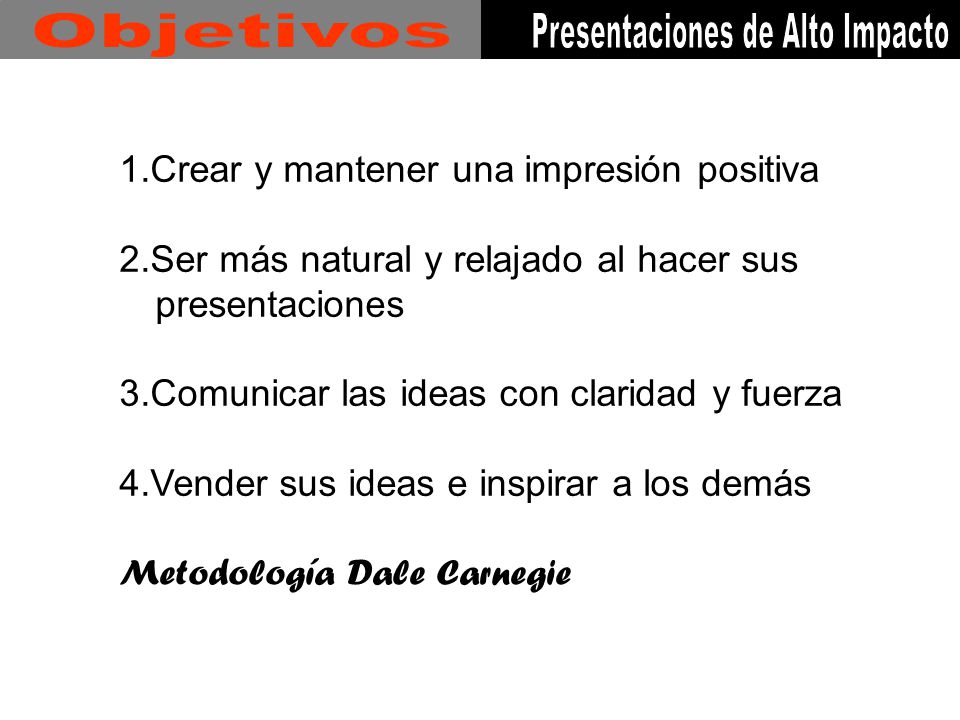 Objetivos

Presentaciones de Alto Impacto

1.Crear y mantener una impresión positiva

2.Ser más natural y relajado al hacer sus presentaciones

3.Comunicar las ideas con claridad y fuerza

4.Vender sus ideas e inspirar a los demás

Metodología Dale Carnegie